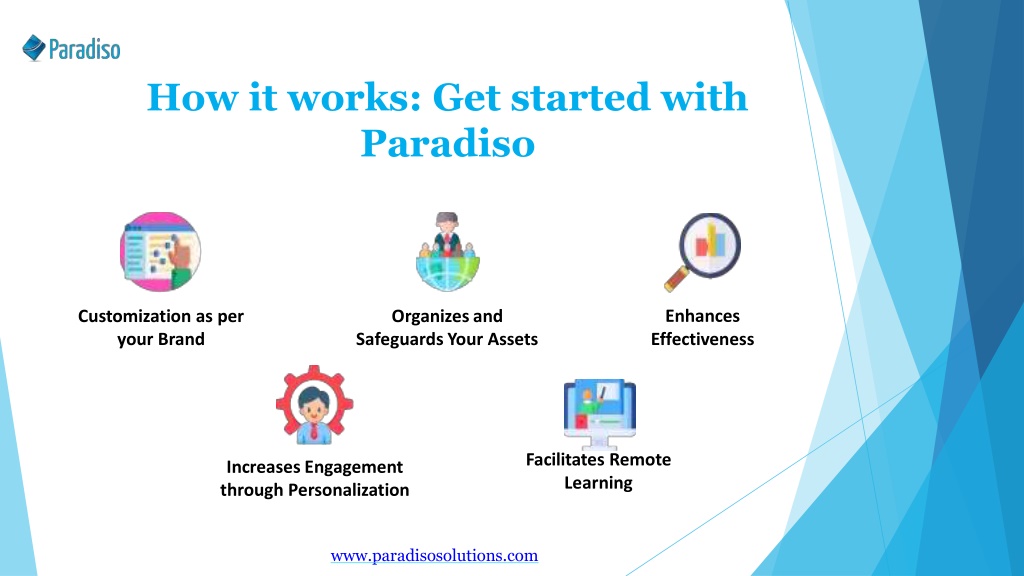 Paradiso

How it works: Get started with Paradiso

Customization as per your Brand

Organizes and Safeguards Your Assets

Enhances Effectiveness

Increases Engagement through Personalization

Facilitates Remote Learning

www.paradisosolutions.com